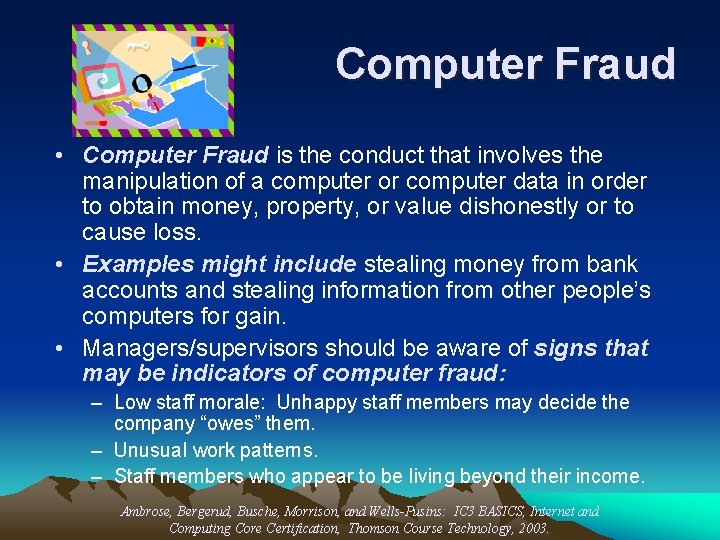 Computer Fraud

• Computer Fraud is the conduct that involves the manipulation of a computer or computer data in order to obtain money, property, or value dishonestly or to cause loss.

• Examples might include stealing money from bank accounts and stealing information from other people's computers for gain.

• Managers/supervisors should be aware of signs that may be indicators of computer fraud:

– Low staff morale: Unhappy staff members may decide the company "owes" them.

– Unusual work patterns.

– Staff members who appear to be living beyond their income.

Ambrose, Bergerud, Busche, Morrison, and Wells-Pusins: IC3 BASICS, Internet and Computing Core Certification, Thomson Course Technology, 2003.